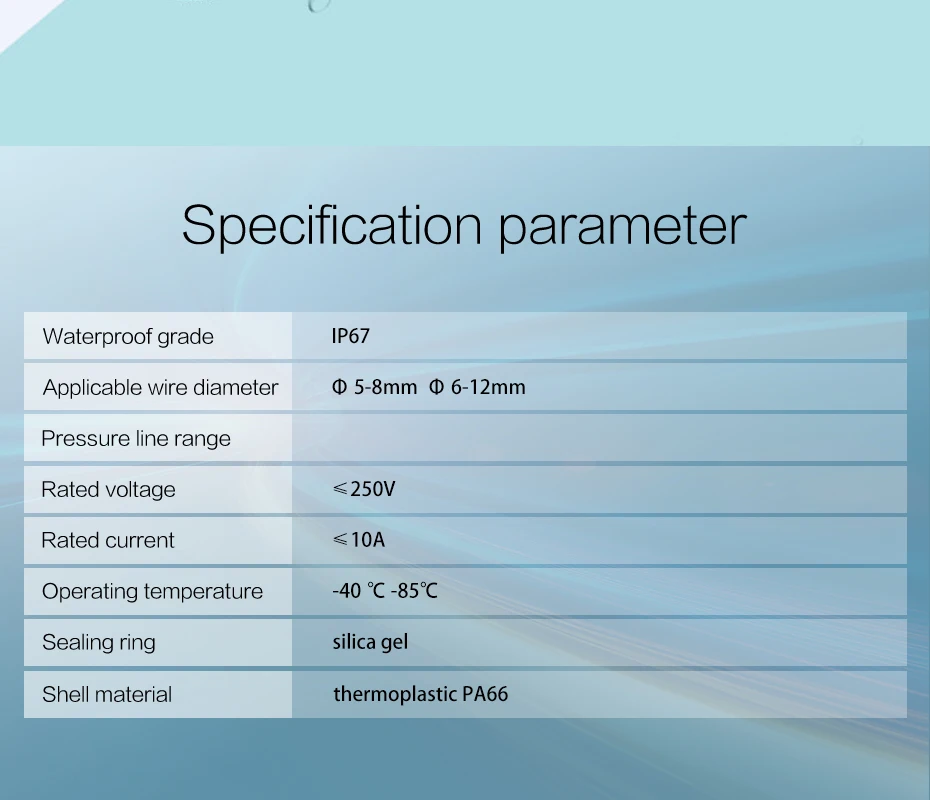 Specification parameter

| Waterproof grade | IP67 |
|---|---|
| Applicable wire diameter | Φ 5-8mm Φ 6-12mm |
| Pressure line range |  |
| Rated voltage | ≤250V |
| Rated current | ≤10A |
| Operating temperature | -40 ℃ -85℃ |
| Sealing ring | silica gel |
| Shell material | thermoplastic PA66 |